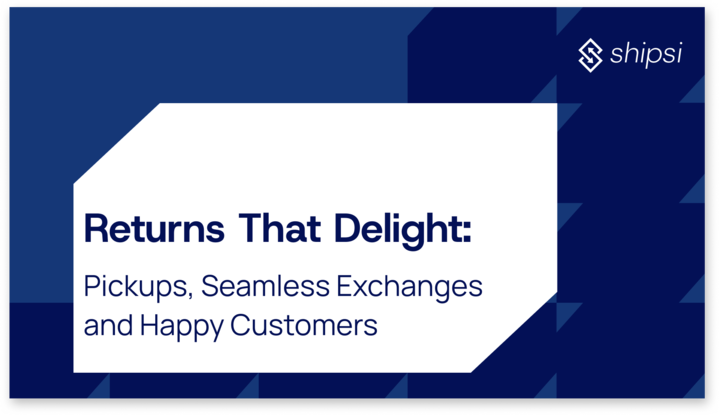 shipsi

Returns That Delight:

Pickups, Seamless Exchanges and Happy Customers